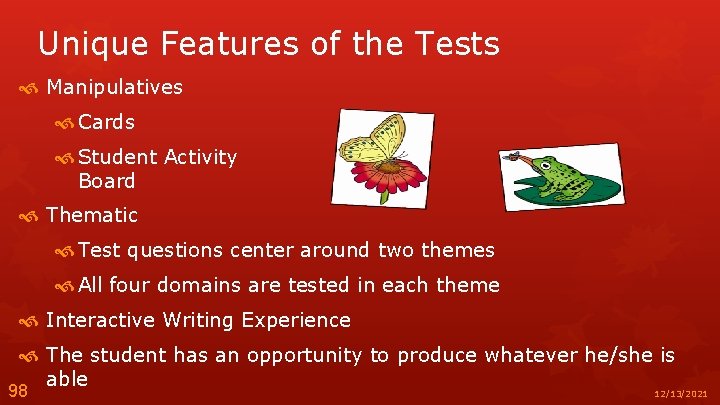 Unique Features of the Tests

Manipulatives

Cards

Student Activity Board

Thematic

Test questions center around two themes

All four domains are tested in each theme

Interactive Writing Experience

The student has an opportunity to produce whatever he/she is able

98

12/13/2021